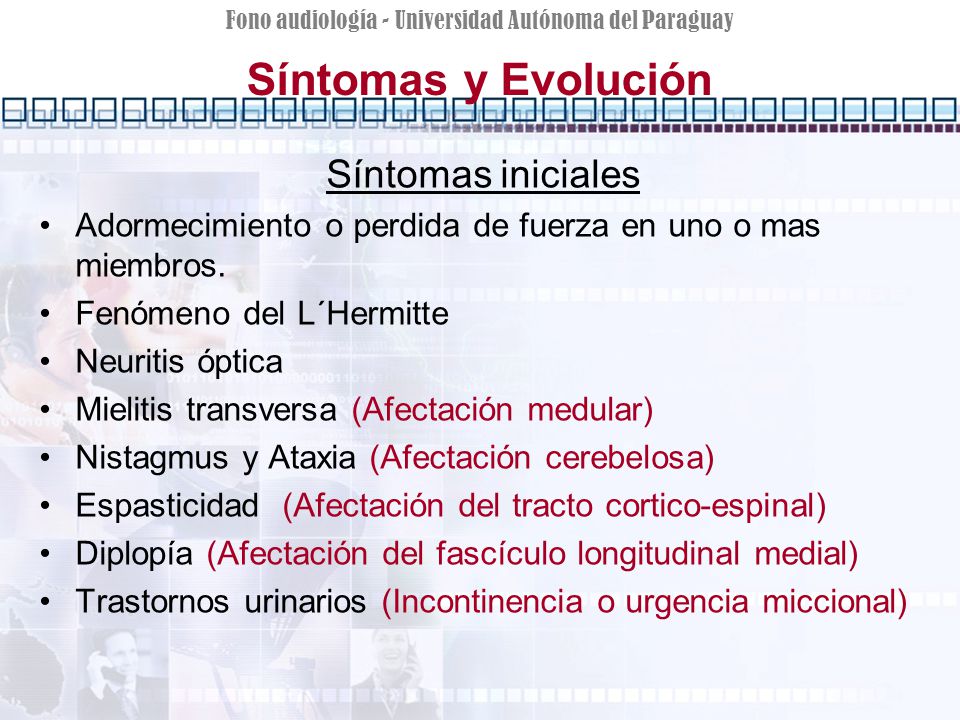 Fono audiología - Universidad Autónoma del Paraguay

Síntomas y Evolución

Síntomas iniciales

• Adormecimiento o perdida de fuerza en uno o mas miembros.
• Fenómeno del L´Hermitte
• Neuritis óptica
• Mielitis transversa (Afectación medular)
• Nistagmus y Ataxia (Afectación cerebelosa)
• Espasticidad (Afectación del tracto cortico-espinal)
• Diplopía (Afectación del fascículo longitudinal medial)
• Trastornos urinarios (Incontinencia o urgencia miccional)